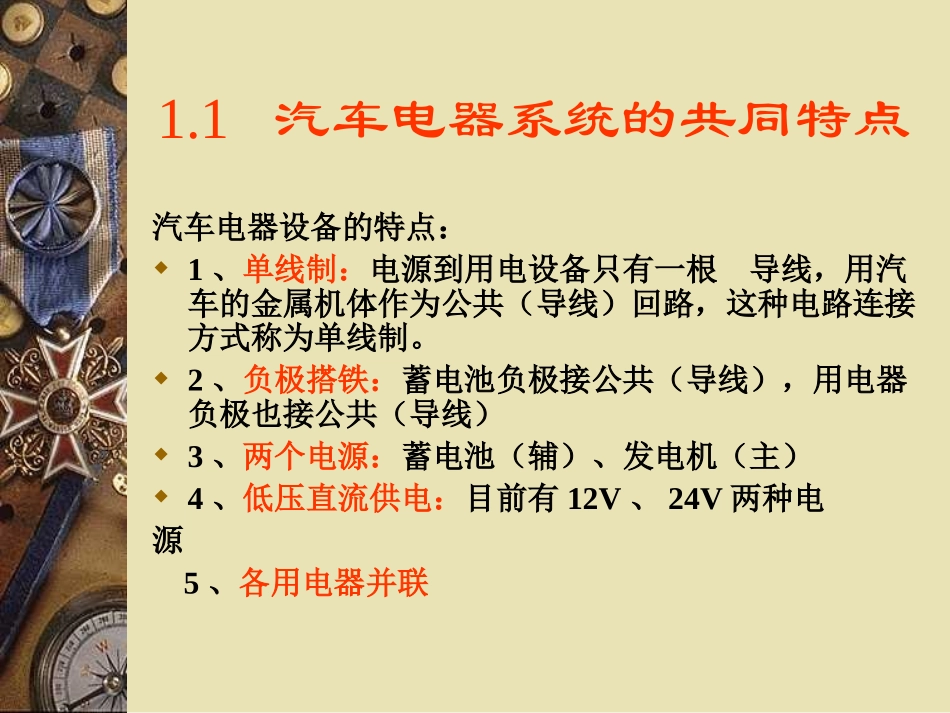 1.1 汽车电器系统的共同特点

汽车电器设备的特点：

1 、单线制：电源到用电设备只有一根 导线，用汽车的金属机体作为公共（导线）回路，这种电路连接方式称为单线制。

2 、负极搭铁：蓄电池负极接公共（导线），用电器负极也接公共（导线）

3 、两个电源：蓄电池（辅）、发电机（主）

4 、低压直流供电：目前有 12V 、 24V 两种电源

5 、各用电器并联